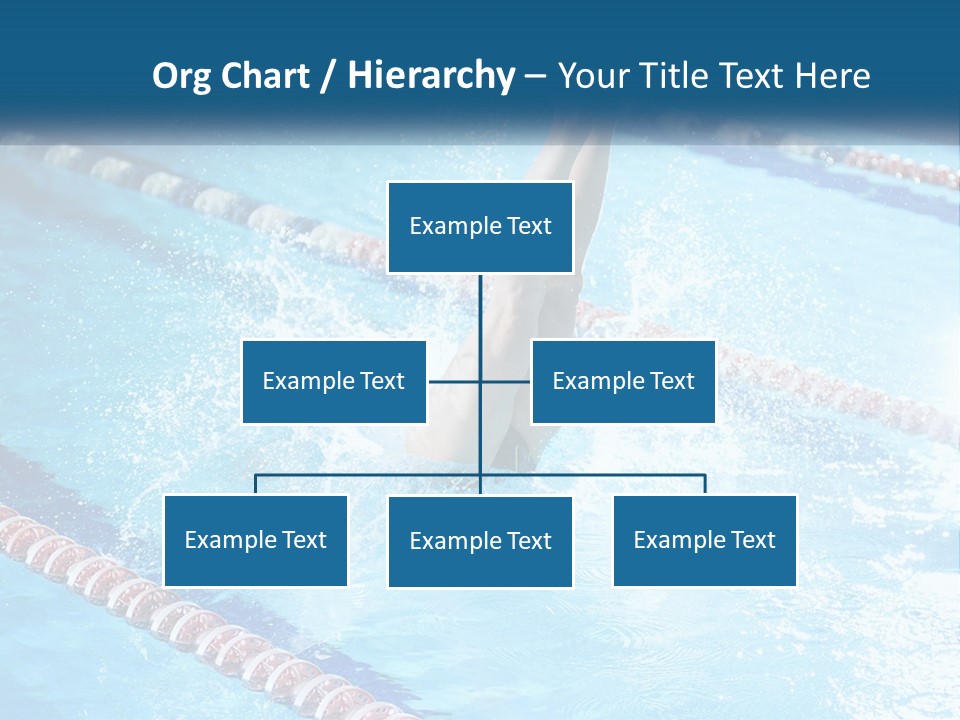 Org Chart / Hierarchy – Your Title Text Here

Example Text

Example Text

Example Text

Example Text

Example Text

Example Text